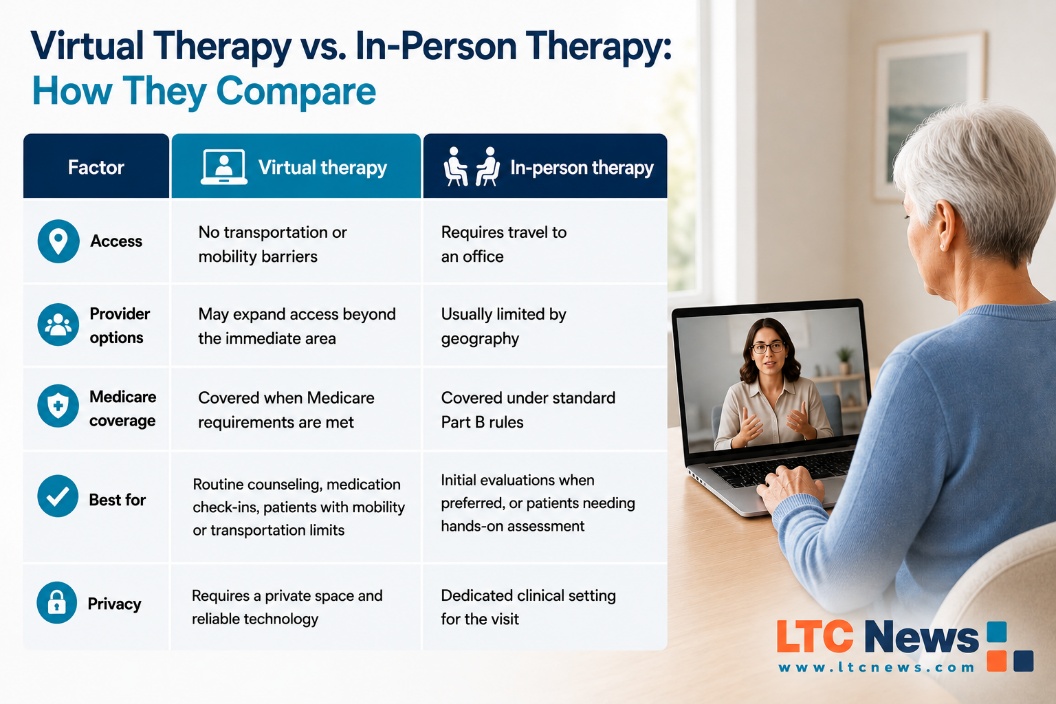 Virtual Therapy vs. In-Person Therapy:
How They Compare

| Factor | Virtual therapy | In-person therapy |
|---|---|---|
| Access | No transportation or mobility barriers | Requires travel to an office |
| Provider options | May expand access beyond the immediate area | Usually limited by geography |
| Medicare coverage | Covered when Medicare requirements are met | Covered under standard Part B rules |
| Best for | Routine counseling, medication check-ins, patients with mobility or transportation limits | Initial evaluations when preferred, or patients needing hands-on assessment |
| Privacy | Requires a private space and reliable technology | Dedicated clinical setting for the visit |

LTC News
www.ltcnews.com